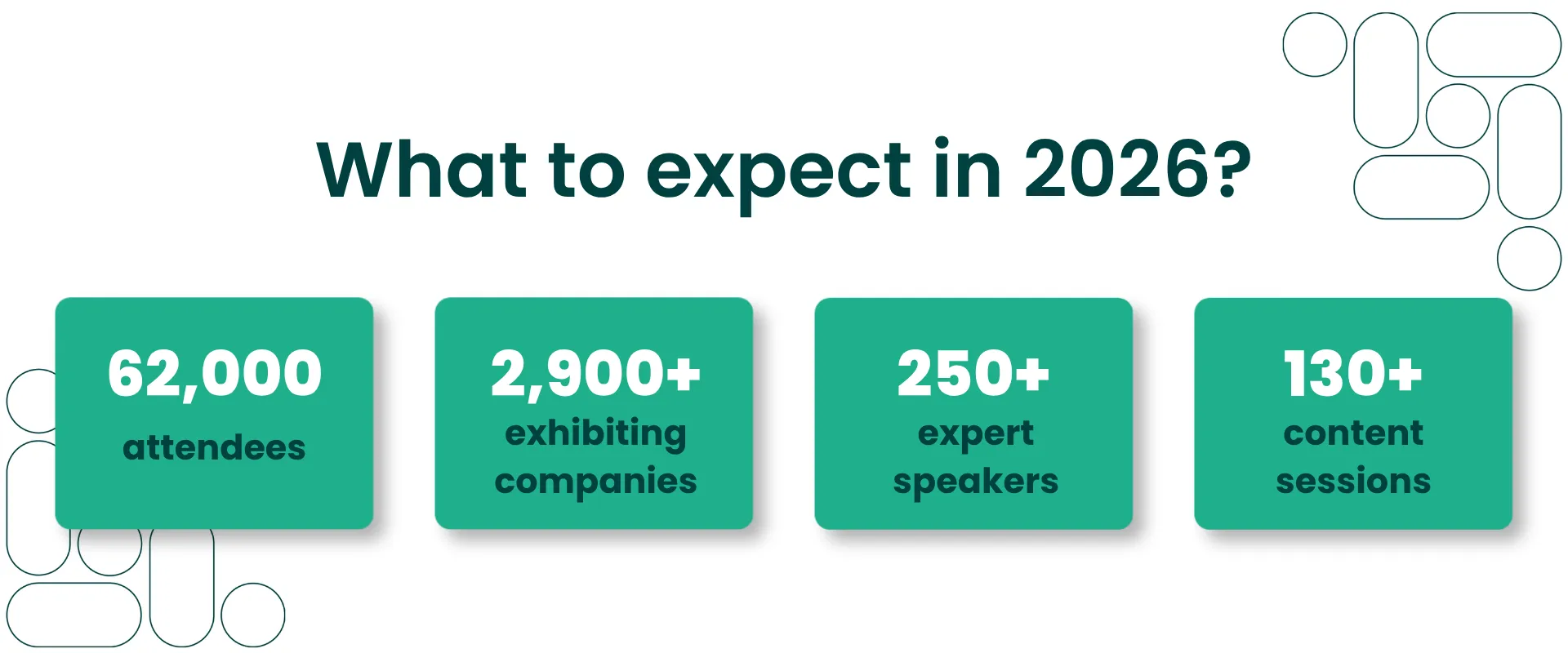 What to expect in 2026?

62,000
attendees

2,900+
exhibiting companies

250+
expert speakers

130+
content sessions